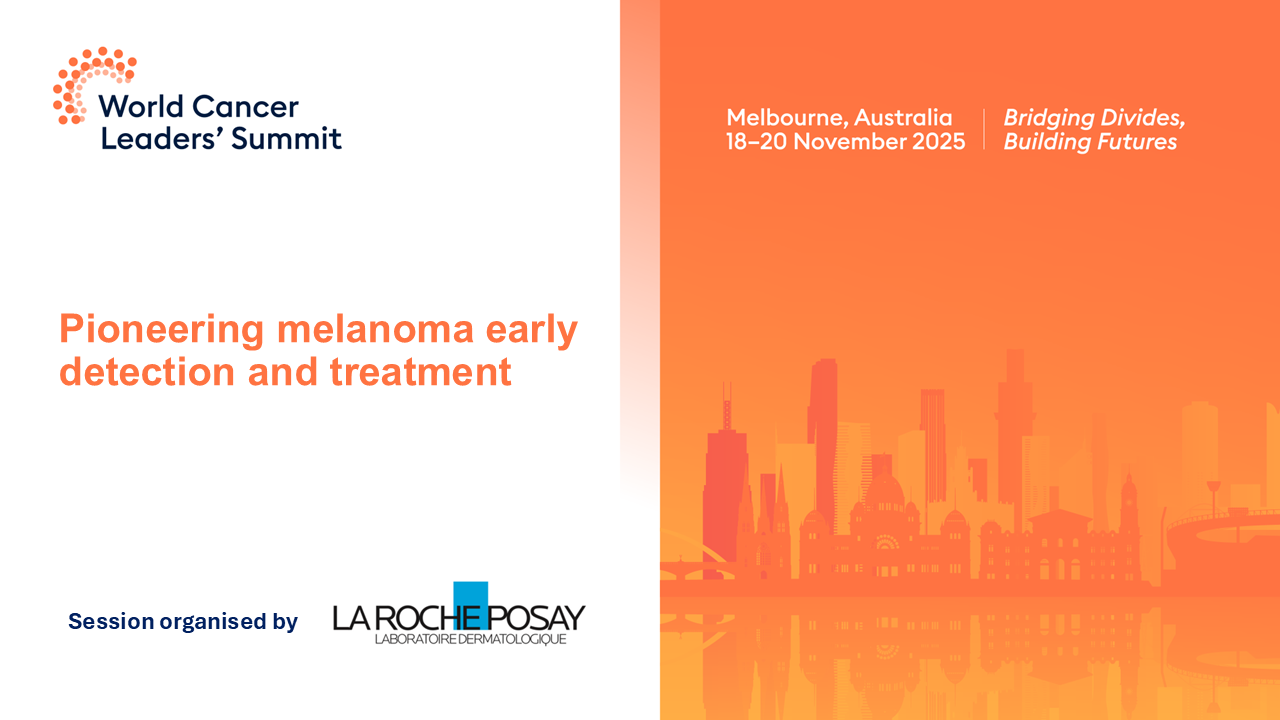 World Cancer Leaders' Summit

Melbourne, Australia
18–20 November 2025

Bridging Divides, Building Futures

Pioneering melanoma early detection and treatment

Session organised by

LA ROCHE POSAY
LABORATOIRE DERMATOLOGIQUE